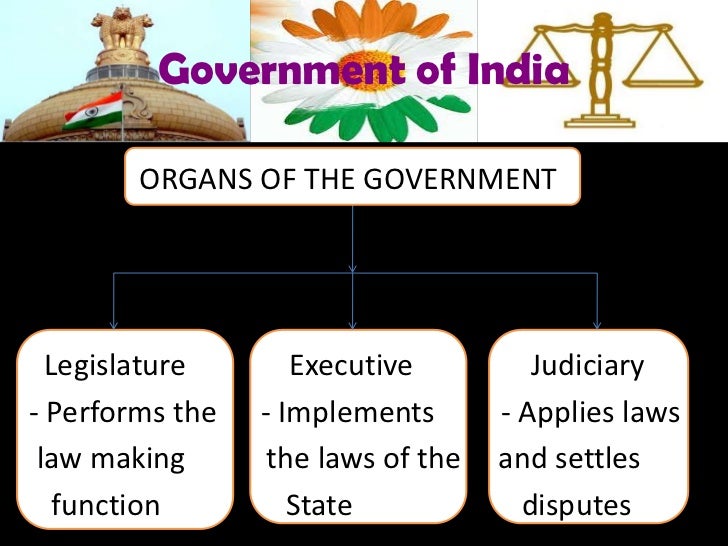 Government of India

ORGANS OF THE GOVERNMENT

Legislature
- Performs the law making function

Executive
- Implements the laws of the State

Judiciary
- Applies laws and settles disputes